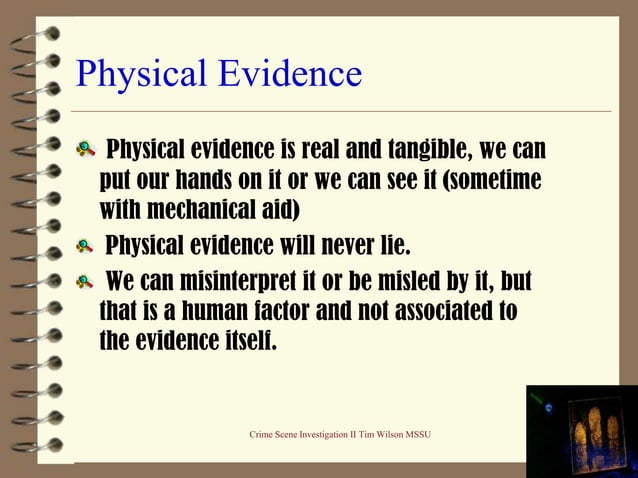 Physical Evidence

Physical evidence is real and tangible, we can put our hands on it or we can see it (sometime with mechanical aid)

Physical evidence will never lie.

We can misinterpret it or be misled by it, but that is a human factor and not associated to the evidence itself.

Crime Scene Investigation II Tim Wilson MSSU